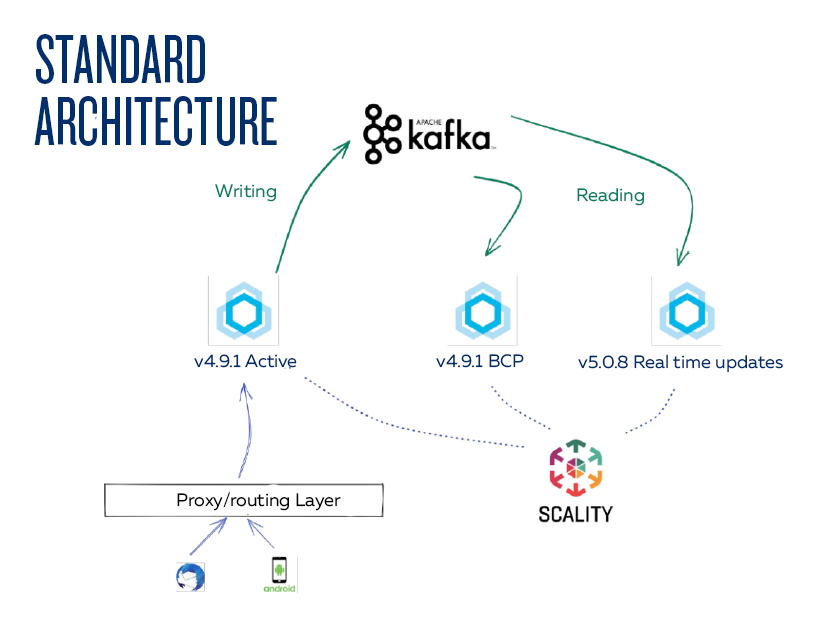 STANDARD ARCHITECTURE

APACHE kafka

Writing

Reading

v4.9.1 Active

v4.9.1 BCP

v5.0.8 Real time updates

Proxy/routing Layer

SCALITY

android